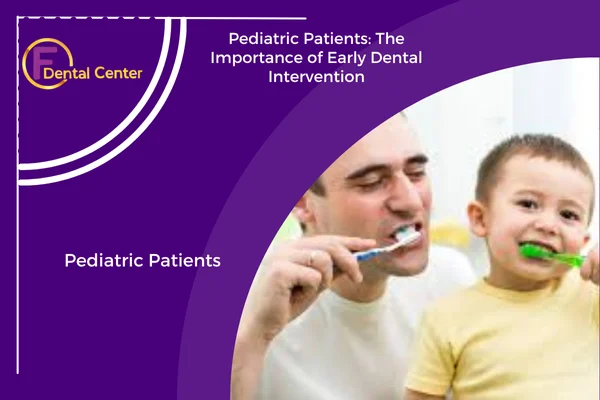 F Dental Center

Pediatric Patients: The Importance of Early Dental Intervention

Pediatric Patients